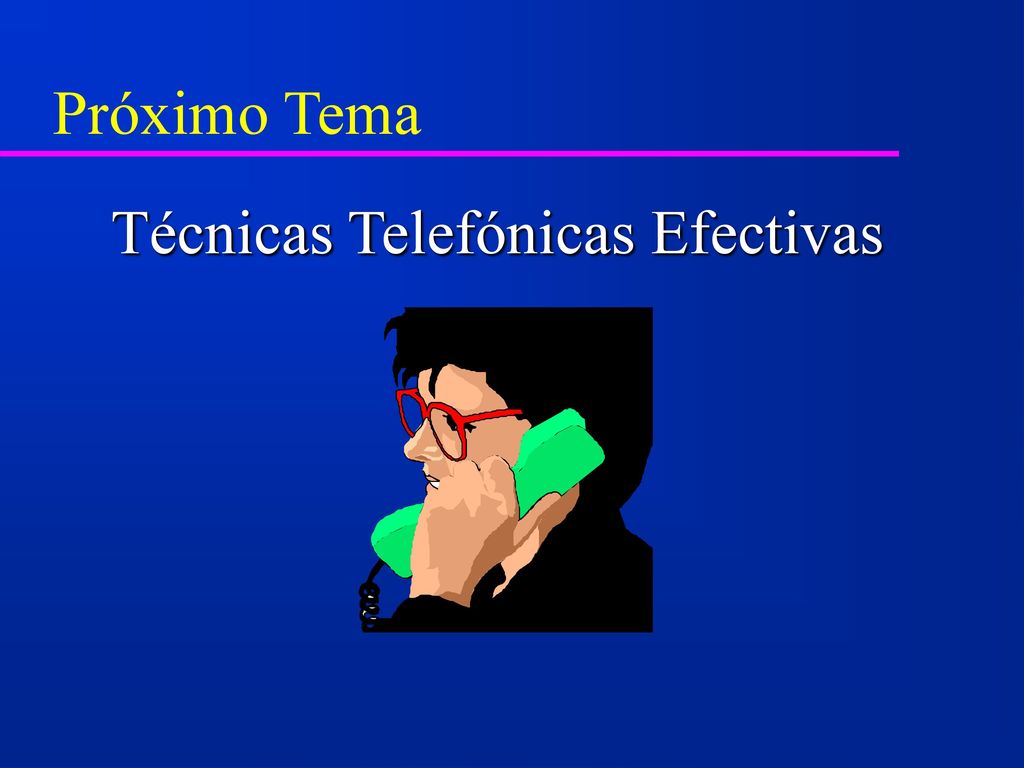 Próximo Tema

Técnicas Telefónicas Efectivas